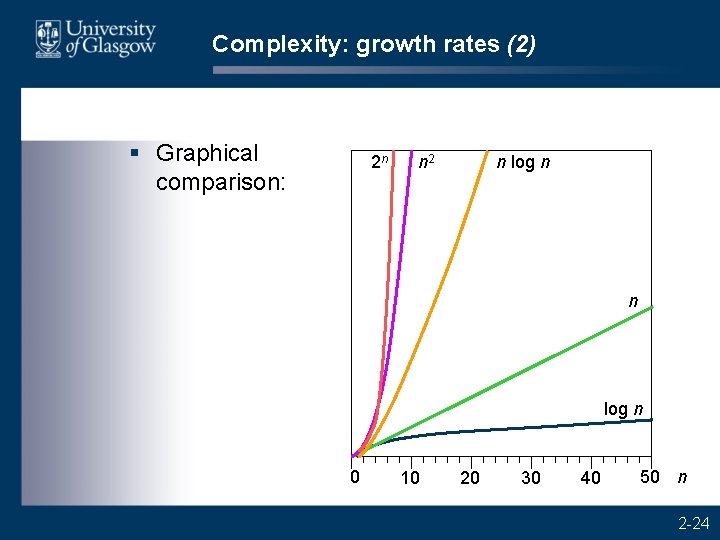 University of Glasgow

Complexity: growth rates (2)

▪ Graphical comparison:

$2^n$ $n^2$ $n \log n$

$n$

$\log n$

0 10 20 30 40 50 $n$

2-24